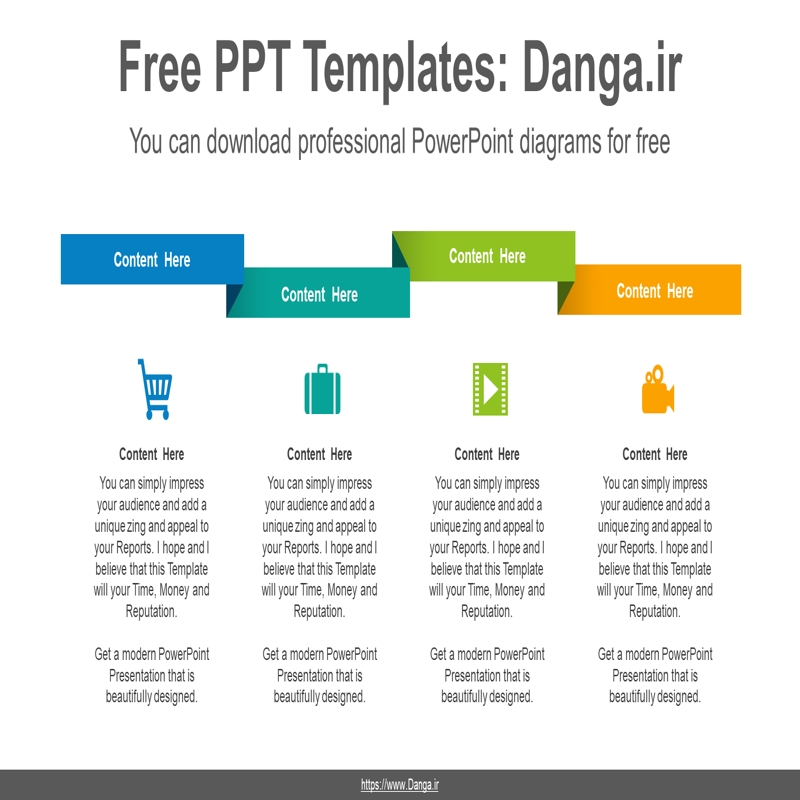 Free PPT Templates: Danga.ir

You can download professional PowerPoint diagrams for free

Content Here

Content Here

Content Here

Content Here

Content Here

You can simply impress your audience and add a unique zing and appeal to your Reports. I hope and I believe that this Template will your Time, Money and Reputation.

Get a modern PowerPoint Presentation that is beautifully designed.

Content Here

You can simply impress your audience and add a unique zing and appeal to your Reports. I hope and I believe that this Template will your Time, Money and Reputation.

Get a modern PowerPoint Presentation that is beautifully designed.

Content Here

You can simply impress your audience and add a unique zing and appeal to your Reports. I hope and I believe that this Template will your Time, Money and Reputation.

Get a modern PowerPoint Presentation that is beautifully designed.

Content Here

You can simply impress your audience and add a unique zing and appeal to your Reports. I hope and I believe that this Template will your Time, Money and Reputation.

Get a modern PowerPoint Presentation that is beautifully designed.

https://www.Danga.ir